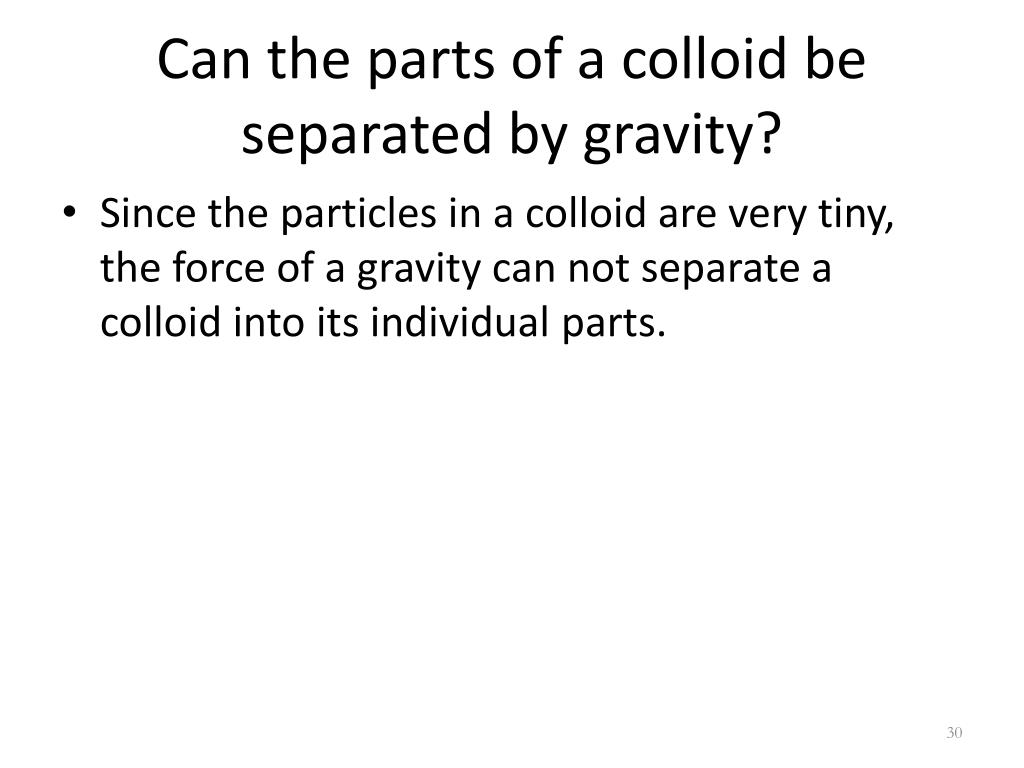 Can the parts of a colloid be separated by gravity?

• Since the particles in a colloid are very tiny, the force of a gravity can not separate a colloid into its individual parts.

30